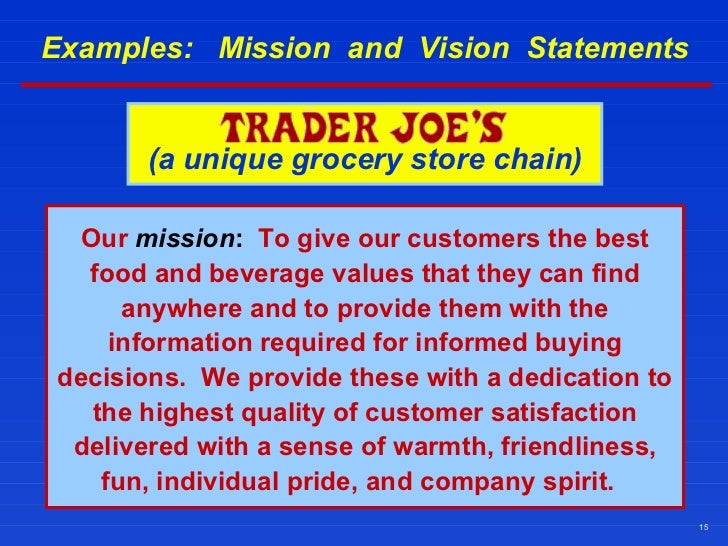 Examples: Mission and Vision Statements

TRADER JOE'S
(a unique grocery store chain)

Our mission: To give our customers the best food and beverage values that they can find anywhere and to provide them with the information required for informed buying decisions. We provide these with a dedication to the highest quality of customer satisfaction delivered with a sense of warmth, friendliness, fun, individual pride, and company spirit.

15